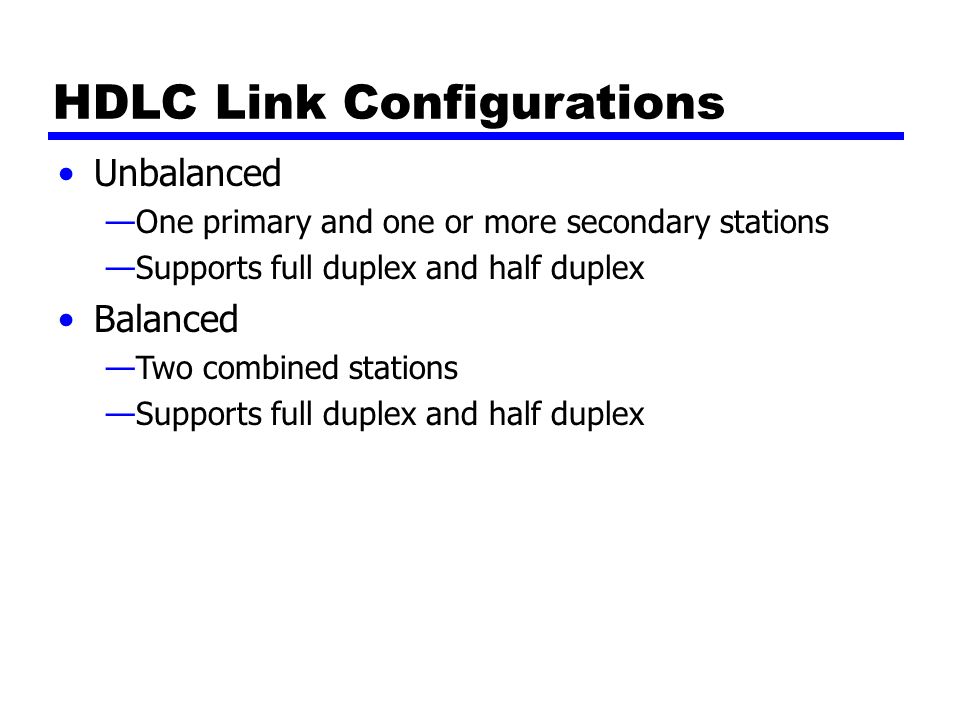 HDLC Link Configurations

• Unbalanced
—One primary and one or more secondary stations
—Supports full duplex and half duplex

• Balanced
—Two combined stations
—Supports full duplex and half duplex